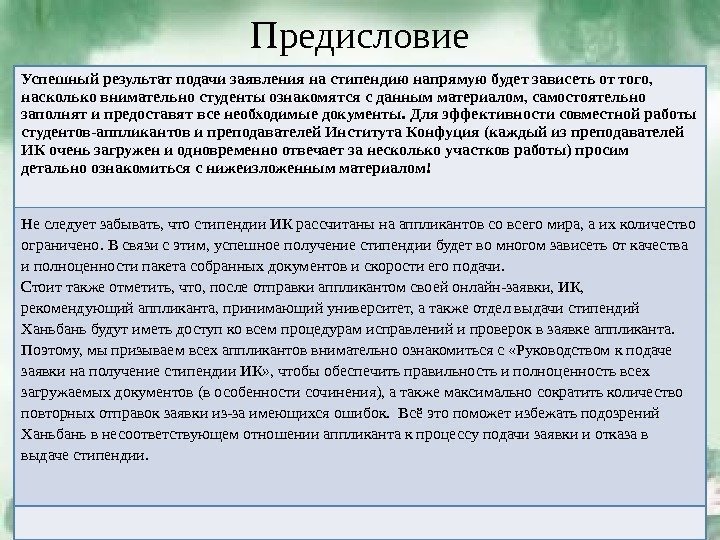 Предисловие

Успешный результат подачи заявления на стипендию напрямую будет зависеть от того, насколько внимательно студенты ознакомятся с данным материалом, самостоятельно заполнят и предоставят все необходимые документы. Для эффективности совместной работы студентов-аппликантов и преподавателей Института Конфуция (каждый из преподавателей ИК очень загружен и одновременно отвечает за несколько участков работы) просим детально ознакомиться с нижеизложенным материалом!

Не следует забывать, что стипендии ИК рассчитаны на аппликантов со всего мира, а их количество ограничено. В связи с этим, успешное получение стипендии будет во многом зависеть от качества и полноценности пакета собранных документов и скорости его подачи.
Стоит также отметить, что, после отправки аппликантом своей онлайн-заявки, ИК, рекомендующий аппликанта, принимающий университет, а также отдел выдачи стипендий Ханьбань будут иметь доступ ко всем процедурам исправлений и проверок в заявке аппликанта. Поэтому, мы призываем всех аппликантов внимательно ознакомиться с «Руководством к подаче заявки на получение стипендии ИК», чтобы обеспечить правильность и полноценность всех загружаемых документов (в особенности сочинения), а также максимально сократить количество повторных отправок заявки из-за имеющихся ошибок. Всё это поможет избежать подозрений Ханьбань в несоответствующем отношении аппликанта к процессу подачи заявки и отказа в выдаче стипендии.